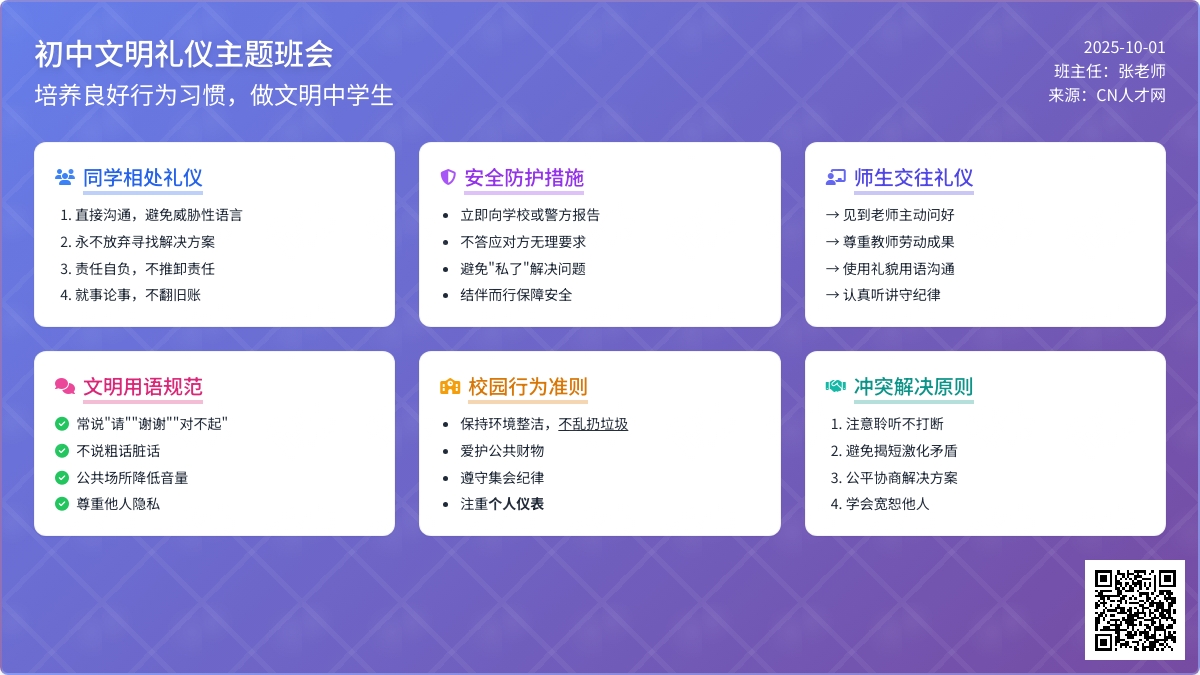 初中文明礼仪主题班会
培养良好行为习惯，做文明中学生

2025-10-01
班主任：张老师
来源：CN人才网

同学相处礼仪
1. 直接沟通，避免威胁性语言
2. 永不放弃寻找解决方案
3. 责任自负，不推卸责任
4. 就事论事，不翻旧账

安全防护措施
• 立即向学校或警方报告
• 不答应对方无理要求
• 避免"私了"解决问题
• 结伴而行保障安全

师生交往礼仪
→ 见到老师主动问好
→ 尊重教师劳动成果
→ 使用礼貌用语沟通
→ 认真听讲守纪律

文明用语规范
常说"请""谢谢""对不起"
不说粗话脏话
公共场所降低音量
尊重他人隐私

校园行为准则
• 保持环境整洁，不乱扔垃圾
• 爱护公共财物
• 遵守集会纪律
• 注重个人仪表

冲突解决原则
1. 注意聆听不打断
2. 避免揭短激化矛盾
3. 公平协商解决方案
4. 学会宽恕他人